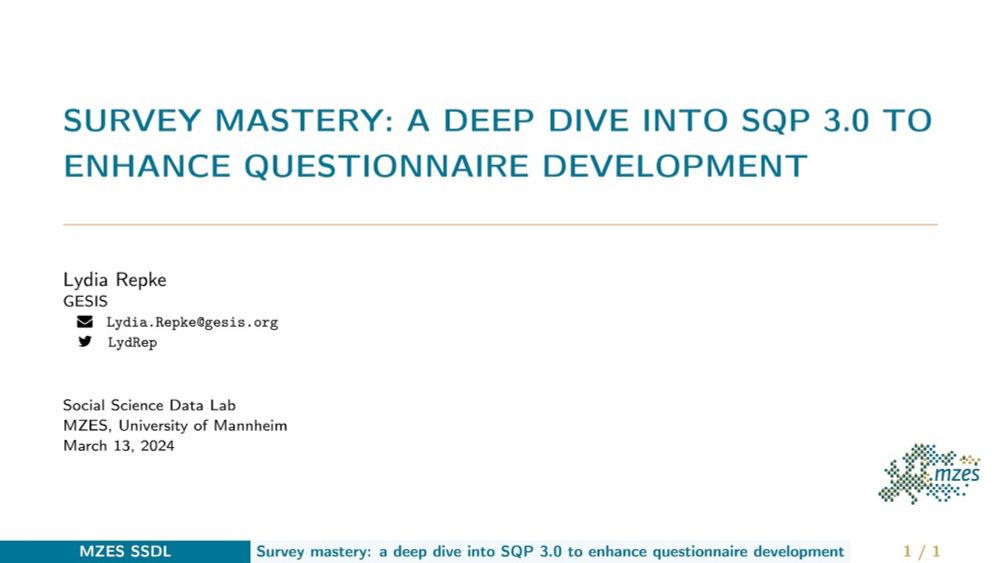 SURVEY MASTERY: A DEEP DIVE INTO SQP 3.0 TO ENHANCE QUESTIONNAIRE DEVELOPMENT

Lydia Repke
GESIS
Lydia.Repke@gesis.org
LydRep

Social Science Data Lab
MZES, University of Mannheim
March 13, 2024

mzes

MZES SSDL Survey mastery: a deep dive into SQP 3.0 to enhance questionnaire development 1 / 1